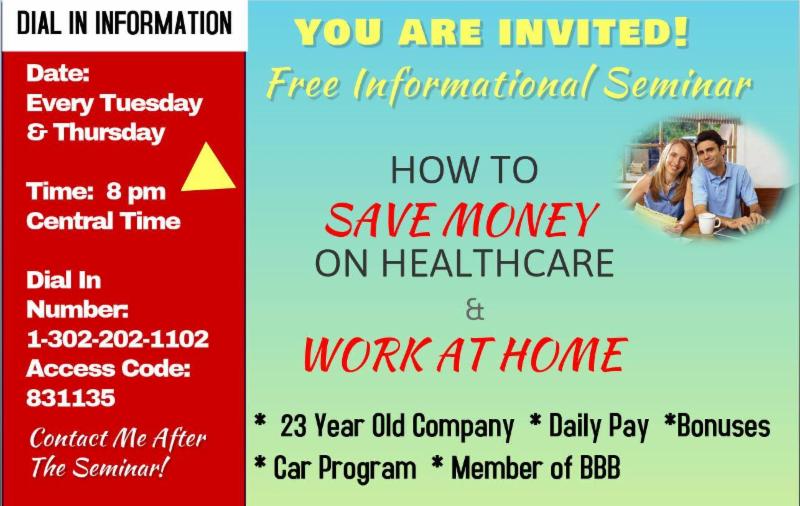 DIAL IN INFORMATION

Date:
Every Tuesday & Thursday

Time: 8 pm
Central Time

Dial In Number:
1-302-202-1102
Access Code:
831135

Contact Me After The Seminar!

YOU ARE INVITED!
Free Informational Seminar

HOW TO
SAVE MONEY
ON HEALTHCARE
&
WORK AT HOME

* 23 Year Old Company * Daily Pay *Bonuses
* Car Program * Member of BBB